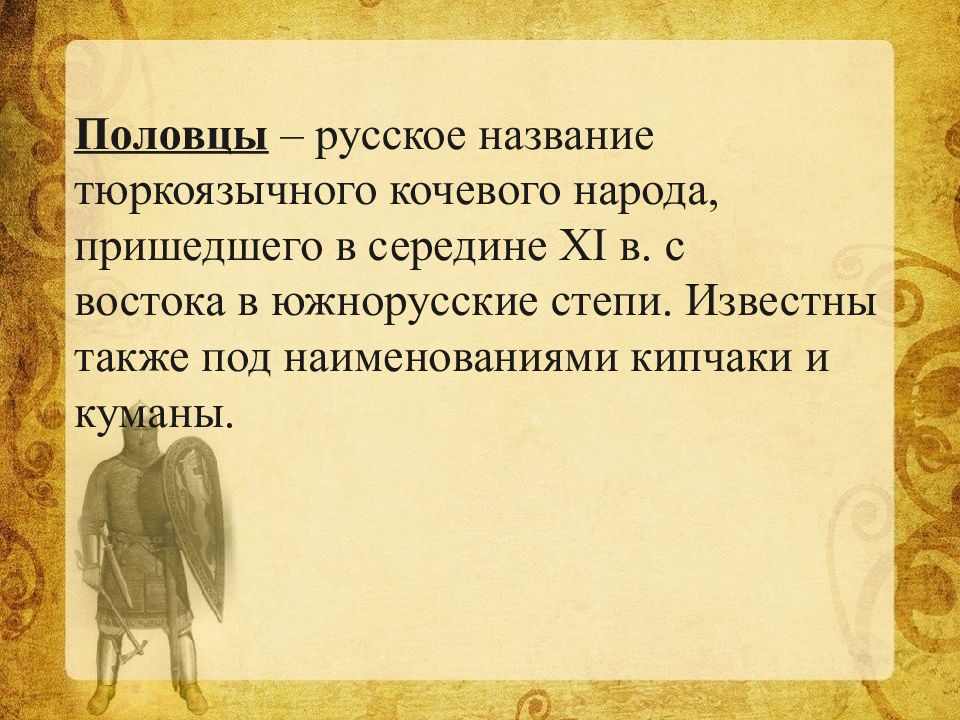 Половцы – русское название тюркоязычного кочевого народа, пришедшего в середине XI в. с востока в южнорусские степи. Известны также под наименованиями кипчаки и куманы.